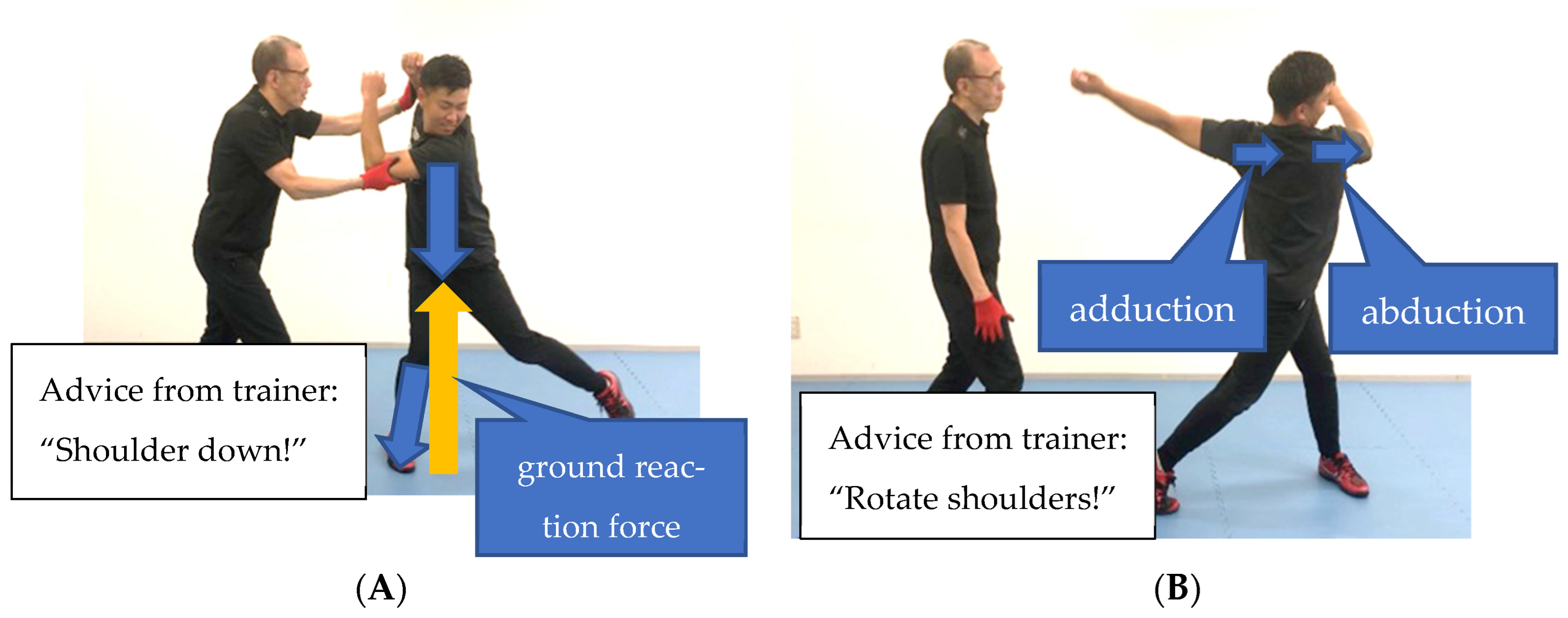 Advice from trainer:
“Shoulder down!”

ground reaction force

(A)

adduction

abduction

Advice from trainer:
“Rotate shoulders!”

(B)